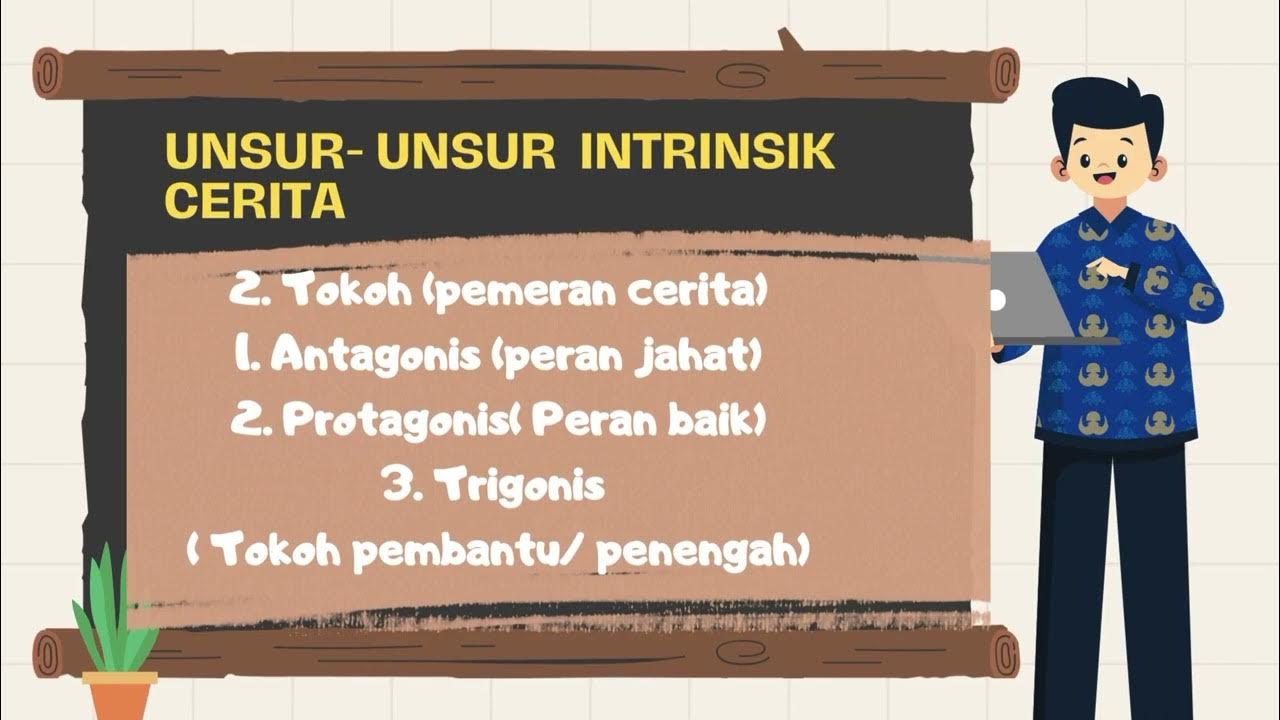 UNSUR- UNSUR INTRINSIK CERITA

2. Tokoh (pemeran cerita)
1. Antagonis (peran jahat)
2. Protagonis( Peran baik)
3. Trigonis
( Tokoh pembantu/ penengah)